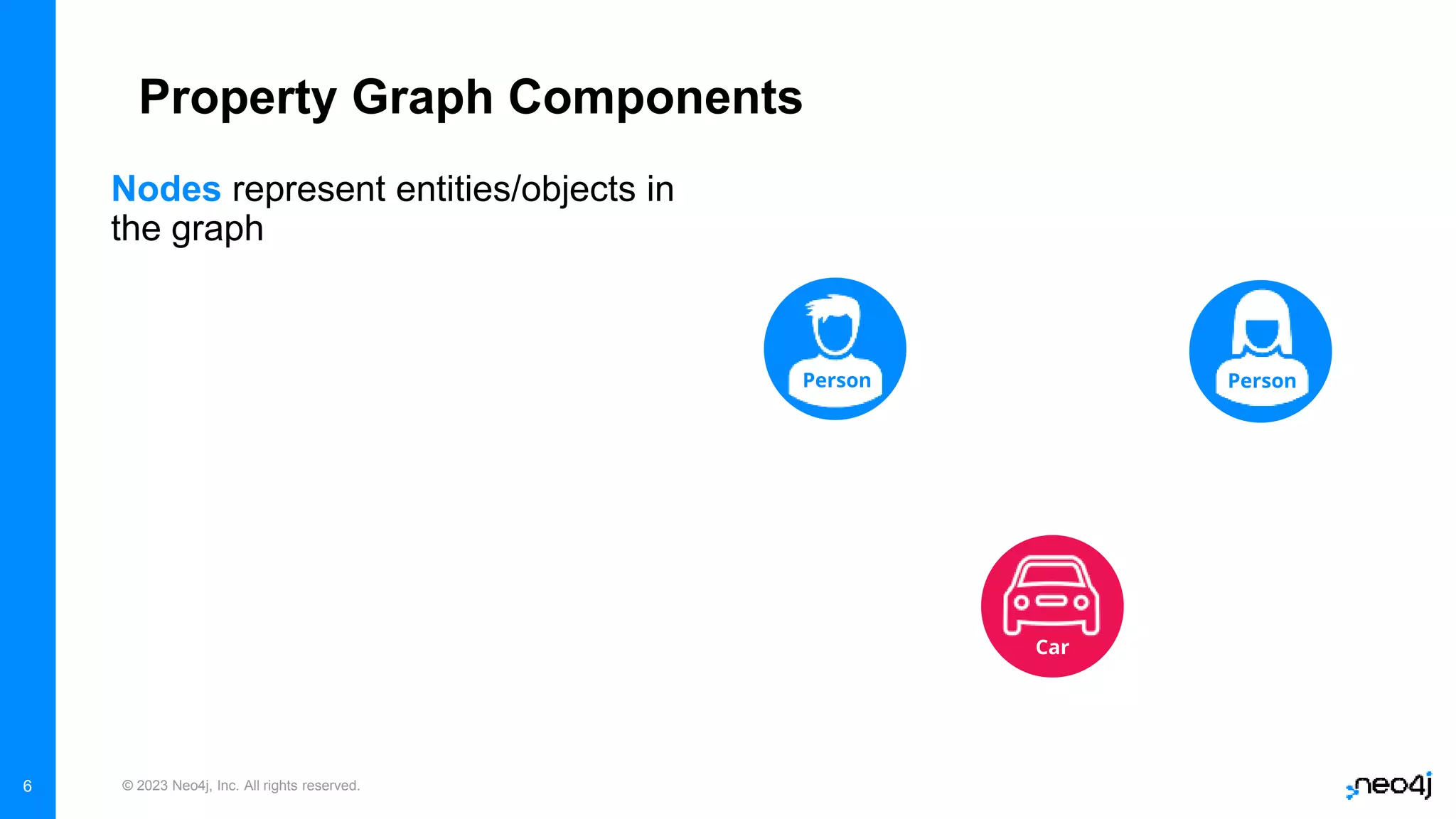 Property Graph Components

Nodes represent entities/objects in the graph

Person

Person

Car

6

© 2023 Neo4j, Inc. All rights reserved.

neo4j